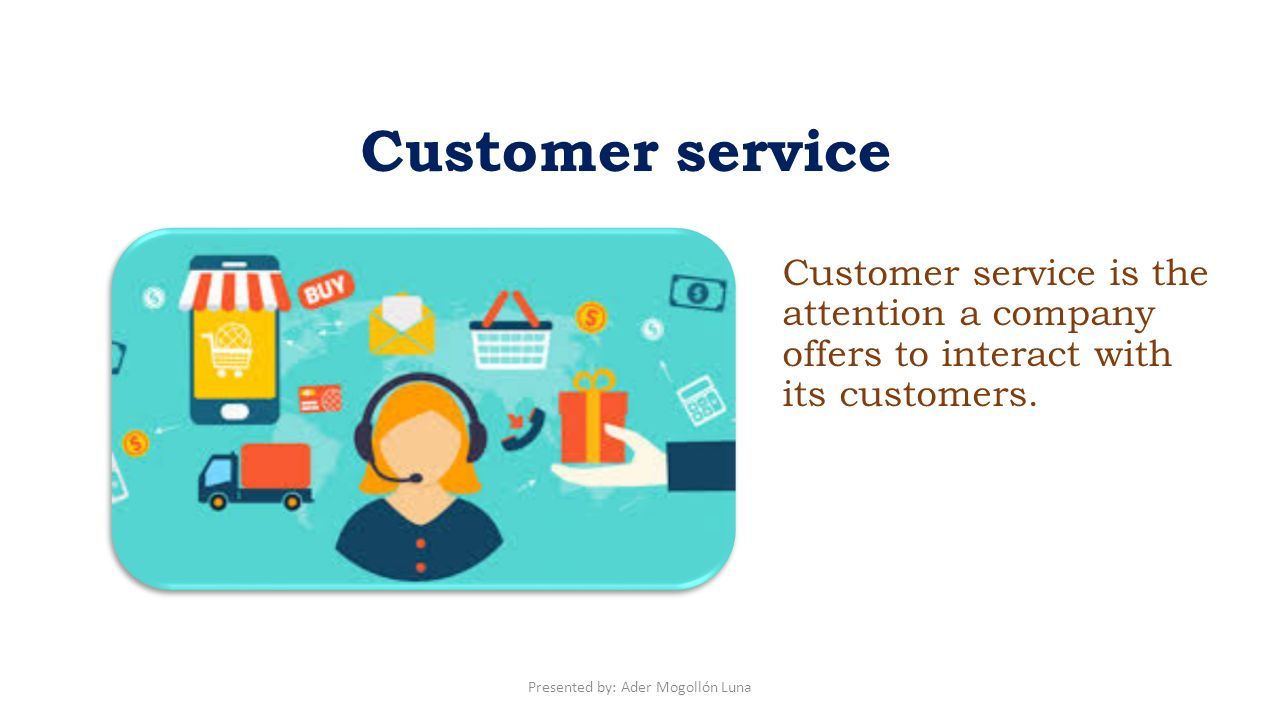 Customer service

BUY

Customer service is the attention a company offers to interact with its customers.

Presented by: Ader Mogollón Luna